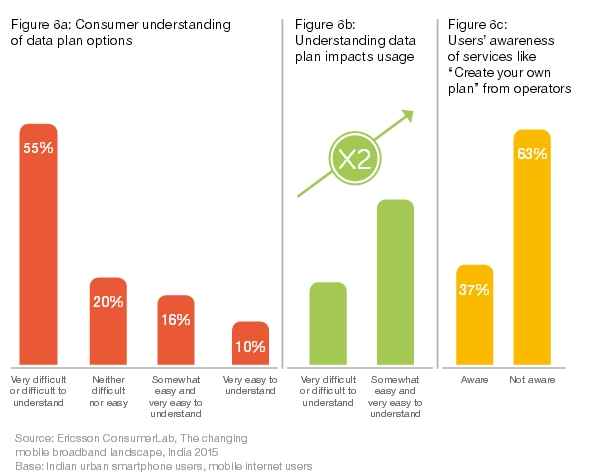 Figure 6a: Consumer understanding of data plan options

55%

20%

16%

10%

Very difficult or difficult to understand

Neither difficult nor easy

Somewhat easy and very easy to understand

Very easy to understand

Figure 6b: Understanding data plan impacts usage

X2

Very difficult or difficult to understand

Somewhat easy and very easy to understand

Figure 6c: Users' awareness of services like "Create your own plan" from operators

37%

63%

Aware

Not aware

Source: Ericsson ConsumerLab, The changing mobile broadband landscape, India 2015
Base: Indian urban smartphone users, mobile internet users